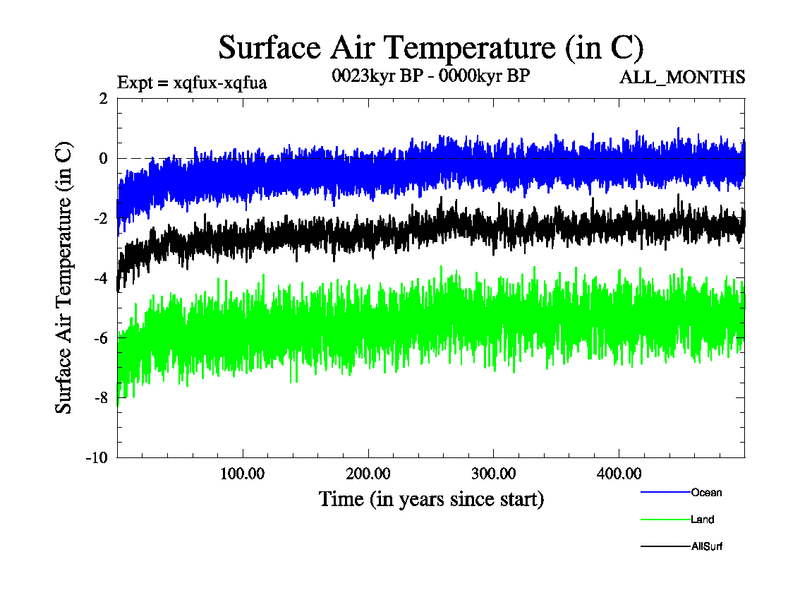 Surface Air Temperature (in C)

Expt = xqfux-xqfua

0023kyr BP - 0000kyr BP

ALL_MONTHS

Surface Air Temperature (in C)

2
0
-2
-4
-6
-8
-10

100.00
200.00
300.00
400.00

Time (in years since start)

Ocean
Land
AllSurf